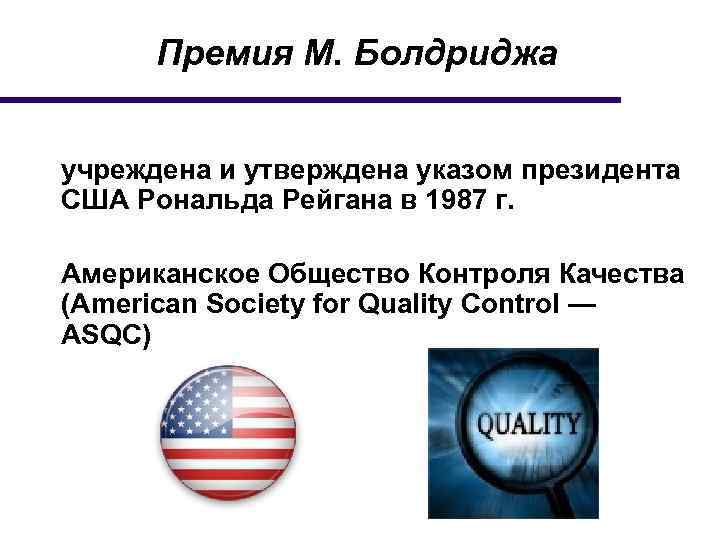 Премия М. Болдриджа

учреждена и утверждена указом президента США Рональда Рейгана в 1987 г.

Американское Общество Контроля Качества (American Society for Quality Control — ASQC)

QUALITY